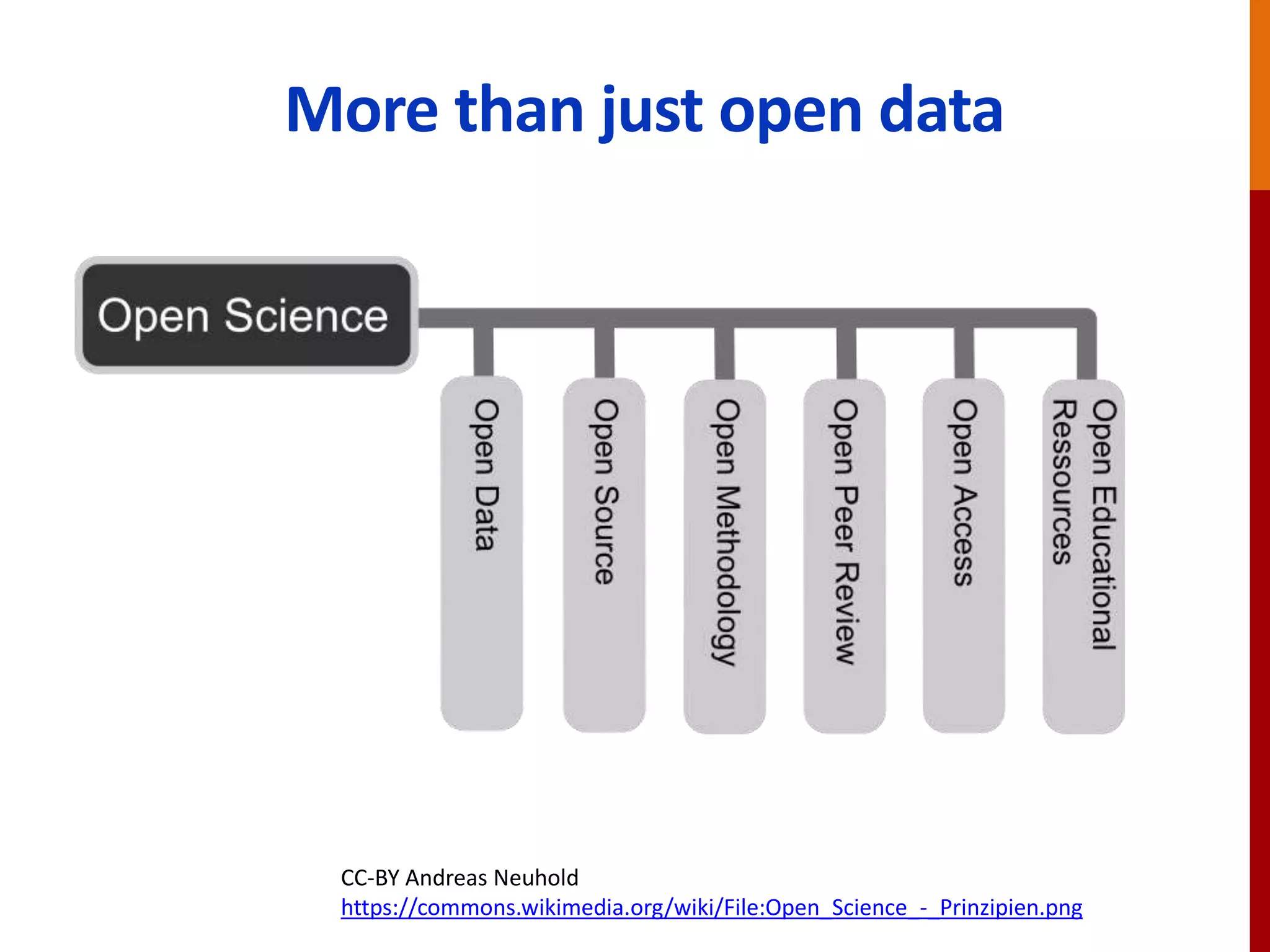 More than just open data

Open Science

Open Data

Open Source

Open Methodology

Open Peer Review

Open Access

Open Educational Ressources

CC-BY Andreas Neuhold
https://commons.wikimedia.org/wiki/File:Open_Science_-_Prinzipien.png